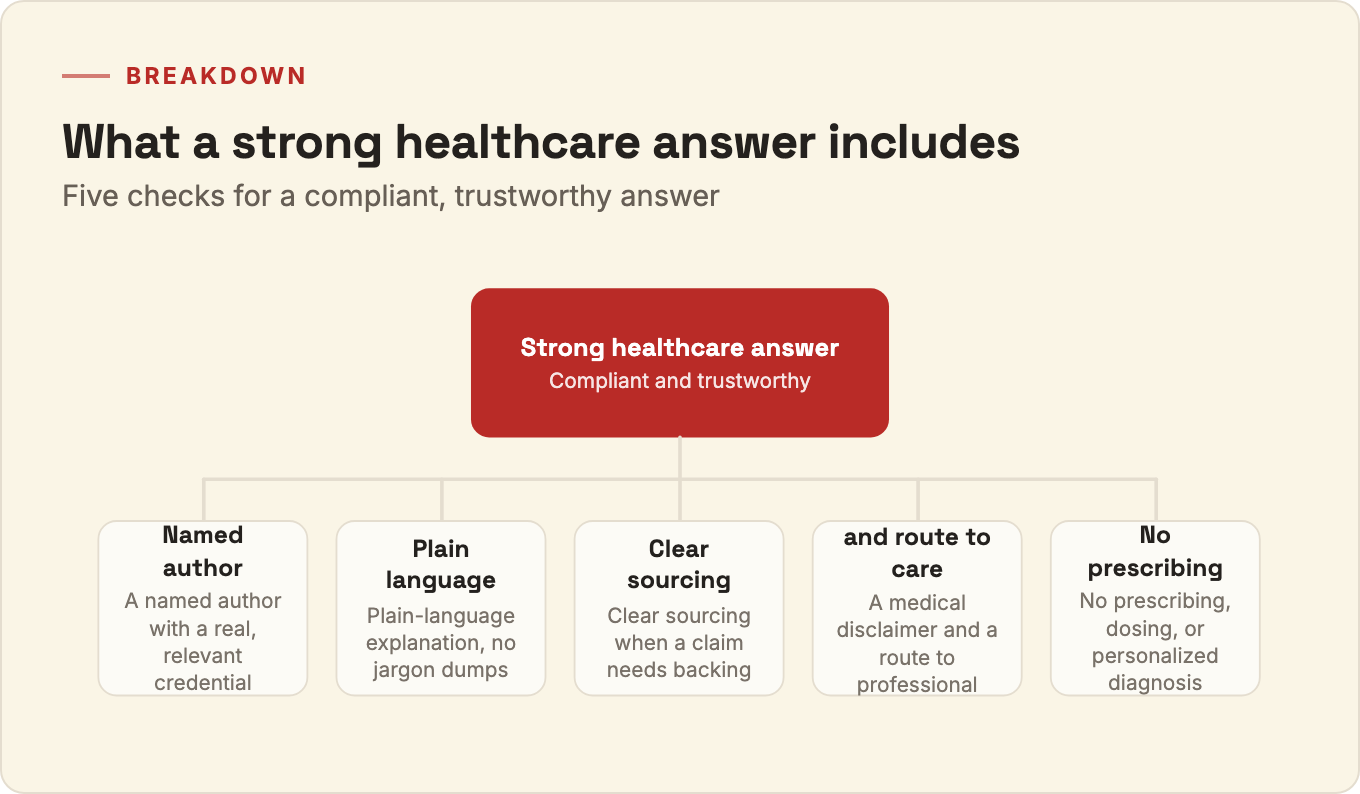 BREAKDOWN

What a strong healthcare answer includes

Five checks for a compliant, trustworthy answer

Strong healthcare answer
Compliant and trustworthy

Named author
A named author with a real, relevant credential

Plain language
Plain-language explanation, no jargon dumps

Clear sourcing
Clear sourcing when a claim needs backing

and route to care
A medical disclaimer and a route to professional

No prescribing
No prescribing, dosing, or personalized diagnosis